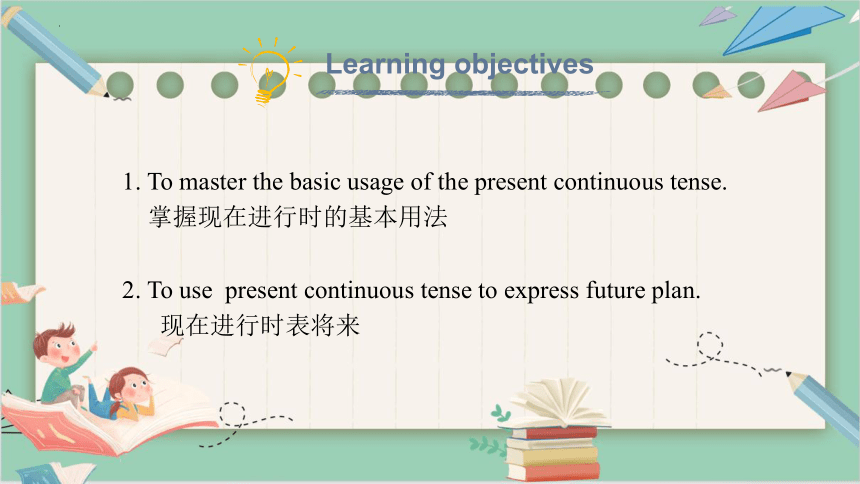 Learning objectives

1. To master the basic usage of the present continuous tense.
掌握现在进行时的基本用法

2. To use present continuous tense to express future plan.
现在进行时表将来